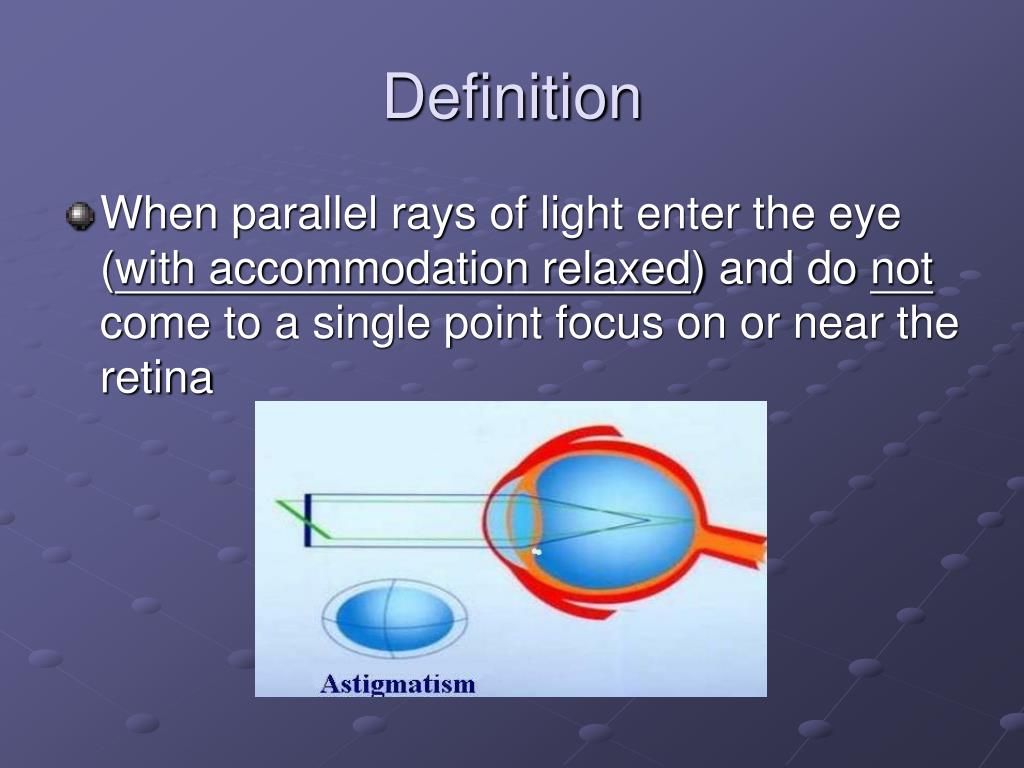 Definition

When parallel rays of light enter the eye (with accommodation relaxed) and do not come to a single point focus on or near the retina

Astigmatism